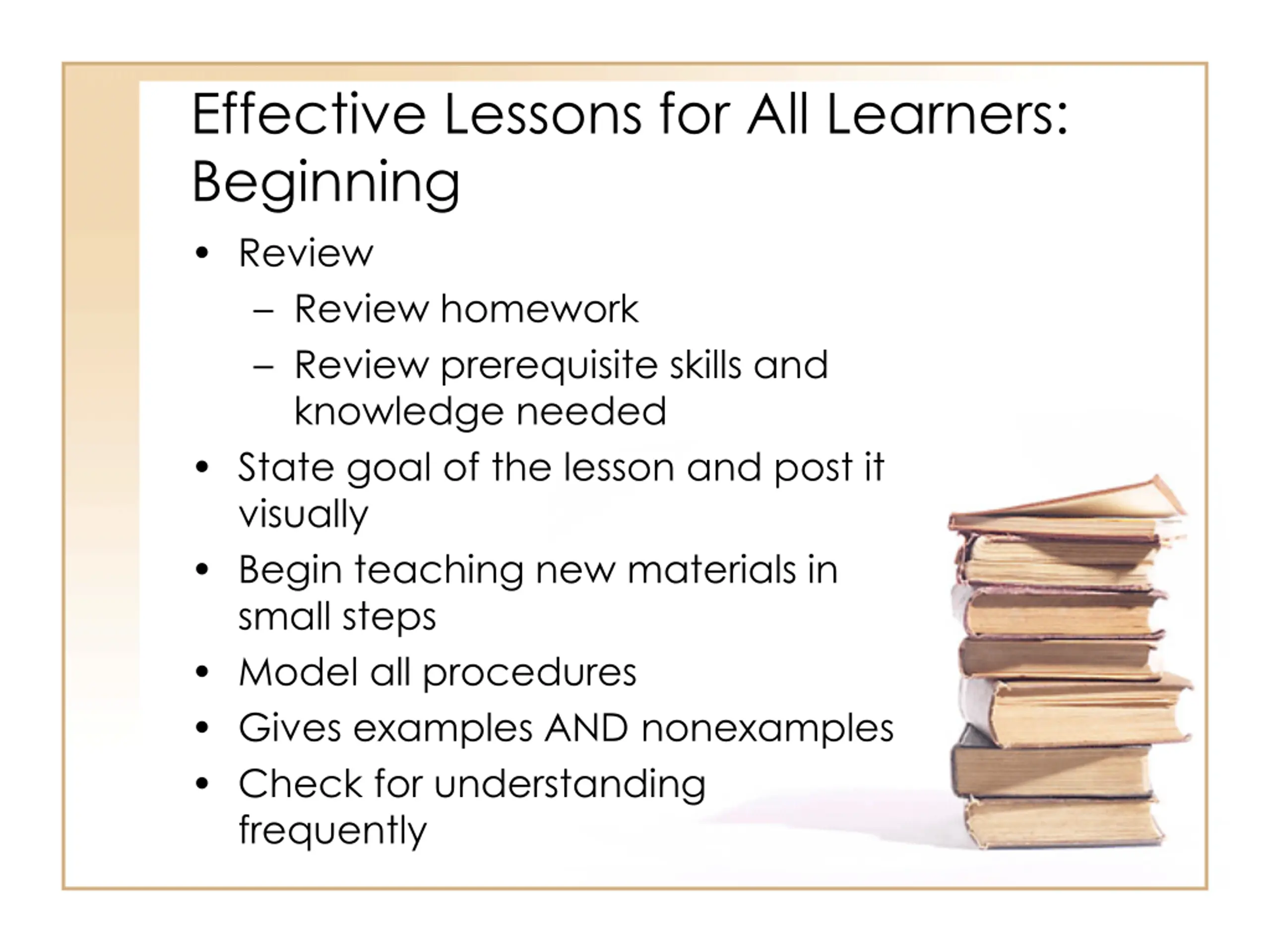 Effective Lessons for All Learners: Beginning

• Review
  – Review homework
  – Review prerequisite skills and knowledge needed
• State goal of the lesson and post it visually
• Begin teaching new materials in small steps
• Model all procedures
• Gives examples AND nonexamples
• Check for understanding frequently